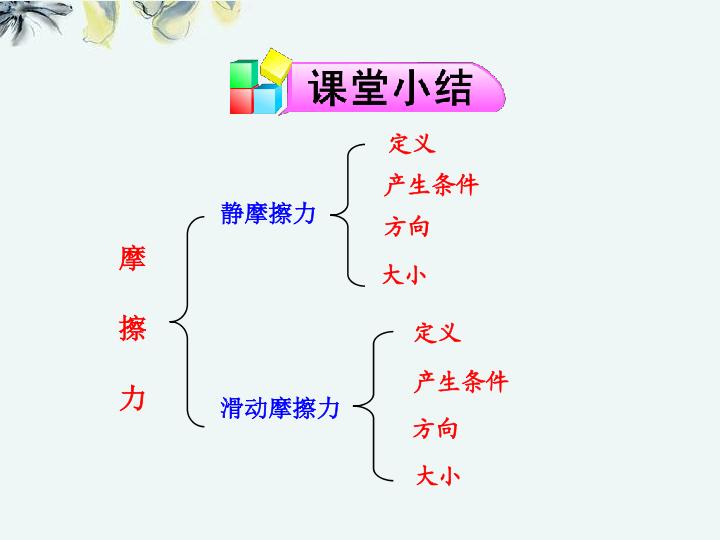 课堂小结

摩擦力

静摩擦力

定义
产生条件
方向
大小

滑动摩擦力

定义
产生条件
方向
大小